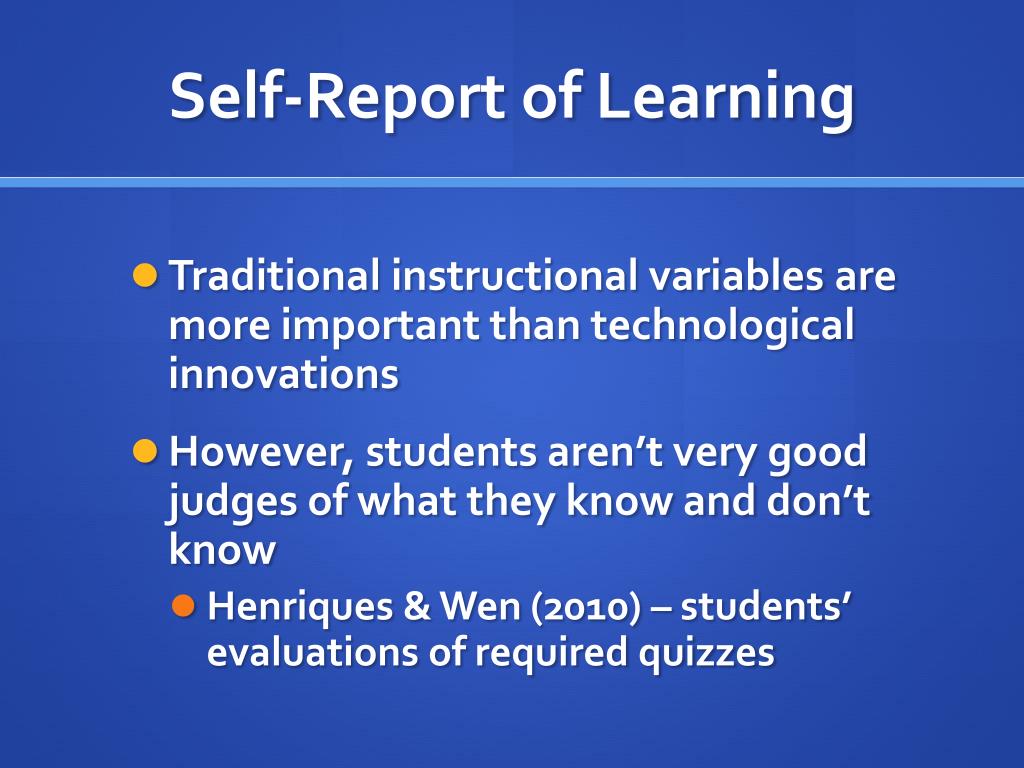 Self-Report of Learning

Traditional instructional variables are more important than technological innovations

However, students aren’t very good judges of what they know and don’t know

Henriques & Wen (2010) – students’ evaluations of required quizzes